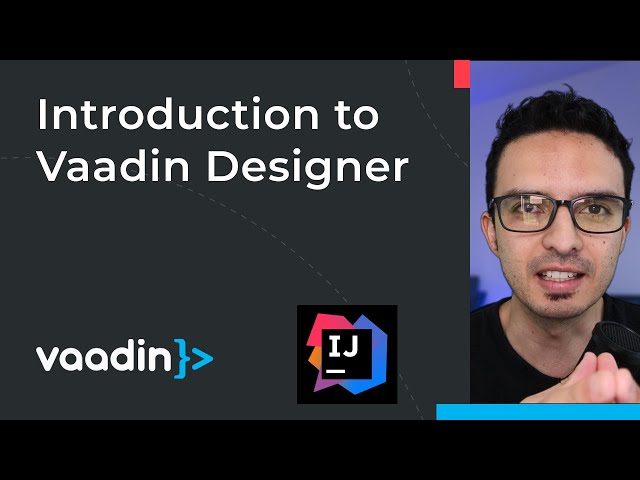 Introduction to Vaadin Designer

vaadin}>

IJ